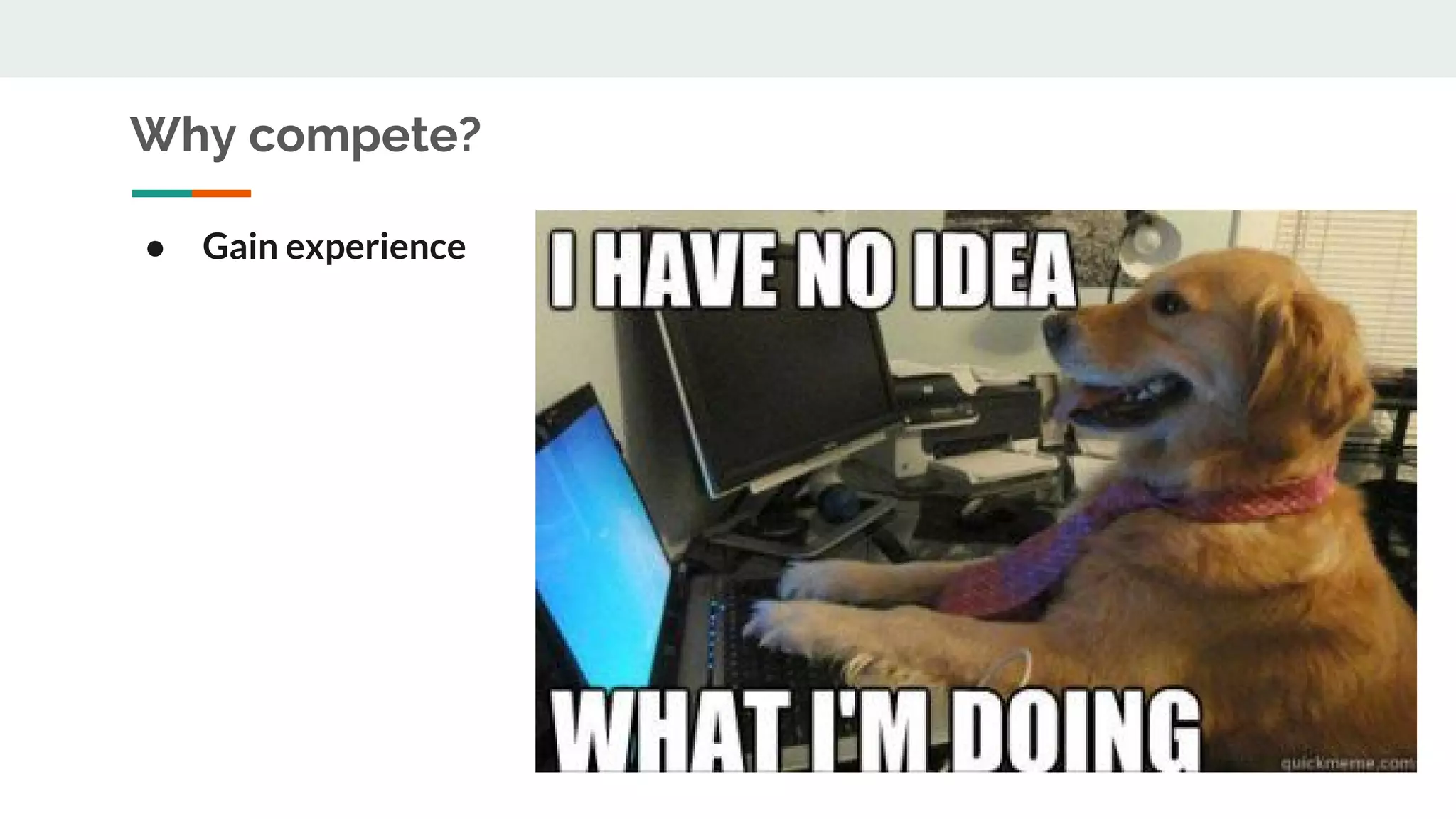 Why compete?

● Gain experience

I HAVE NO IDEA

WHAT I'M DOING

quickmeme.com